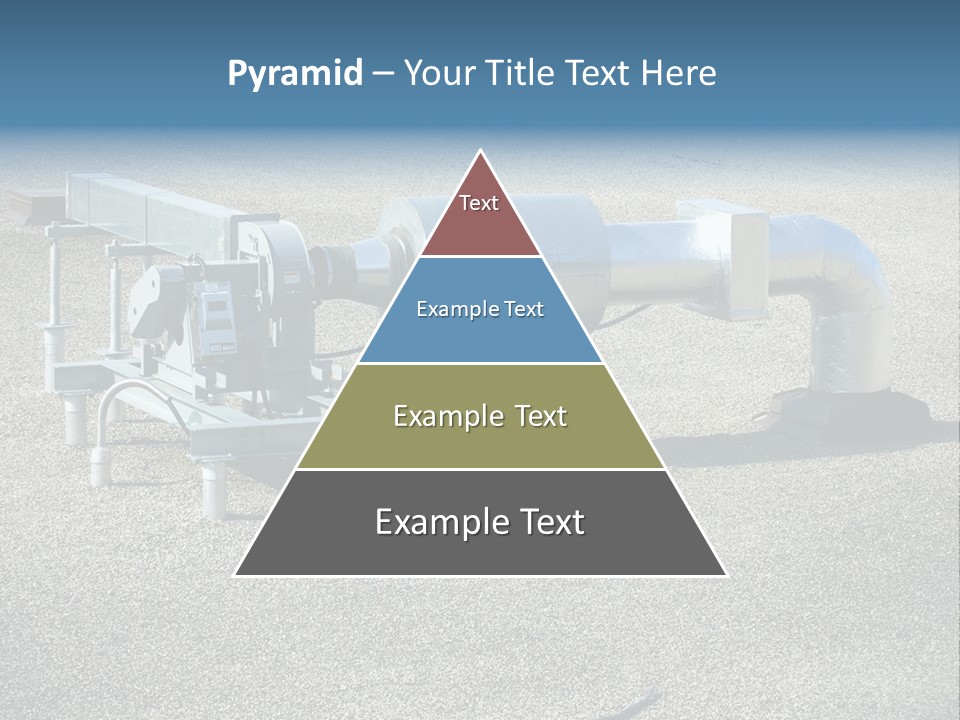 Pyramid – Your Title Text Here

Text

Example Text

Example Text

Example Text